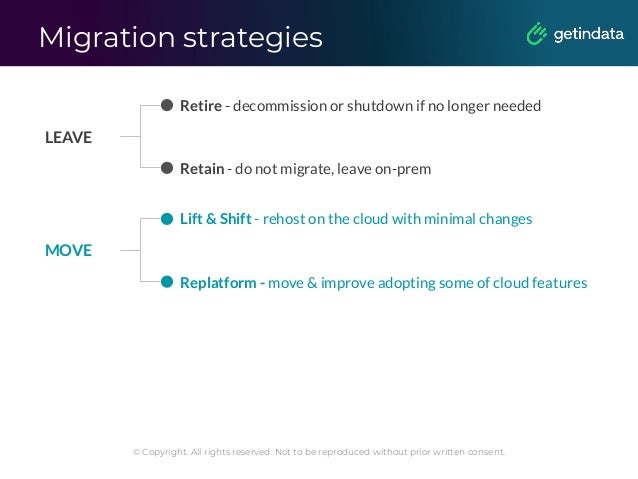 Migration strategies

getindata

LEAVE

Retire - decommission or shutdown if no longer needed

Retain - do not migrate, leave on-prem

MOVE

Lift & Shift - rehost on the cloud with minimal changes

Replatform - move & improve adopting some of cloud features

© Copyright. All rights reserved. Not to be reproduced without prior written consent.